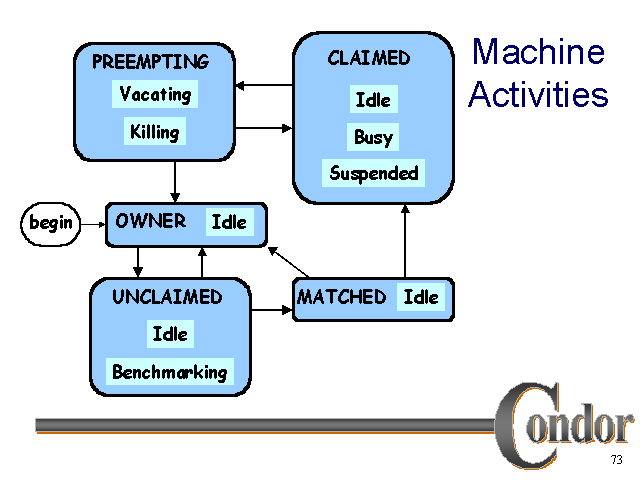 Machine Activities

PREEMPTING
Vacating
Killing

CLAIMED
Idle
Busy
Suspended

begin

OWNER Idle

UNCLAIMED
Idle
Benchmarking

MATCHED Idle

Condor

73